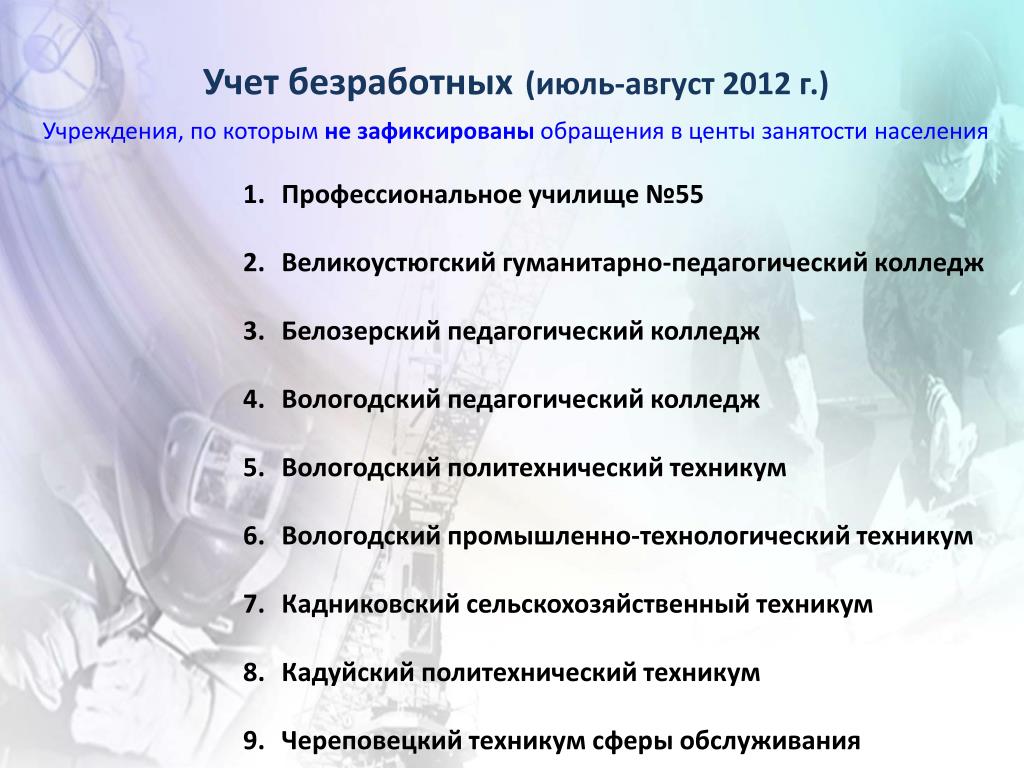 Учет безработных (июль-август 2012 г.)

Учреждения, по которым не зафиксированы обращения в центы занятости населения

1. Профессиональное училище №55

2. Великоустюгский гуманитарно-педагогический колледж

3. Белозерский педагогический колледж

4. Вологодский педагогический колледж

5. Вологодский политехнический техникум

6. Вологодский промышленно-технологический техникум

7. Кадниковский сельскохозяйственный техникум

8. Кадуйский политехнический техникум

9. Череповецкий техникум сферы обслуживания